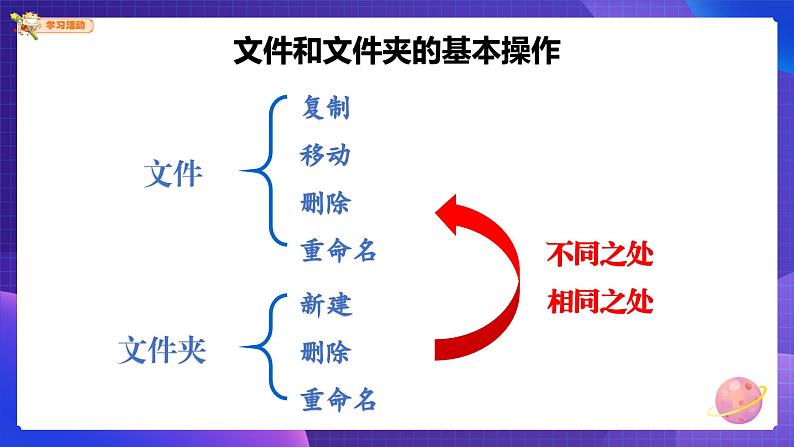 学习活动

文件和文件夹的基本操作

文件
复制
移动
删除
重命名

文件夹
新建
删除
重命名

不同之处
相同之处